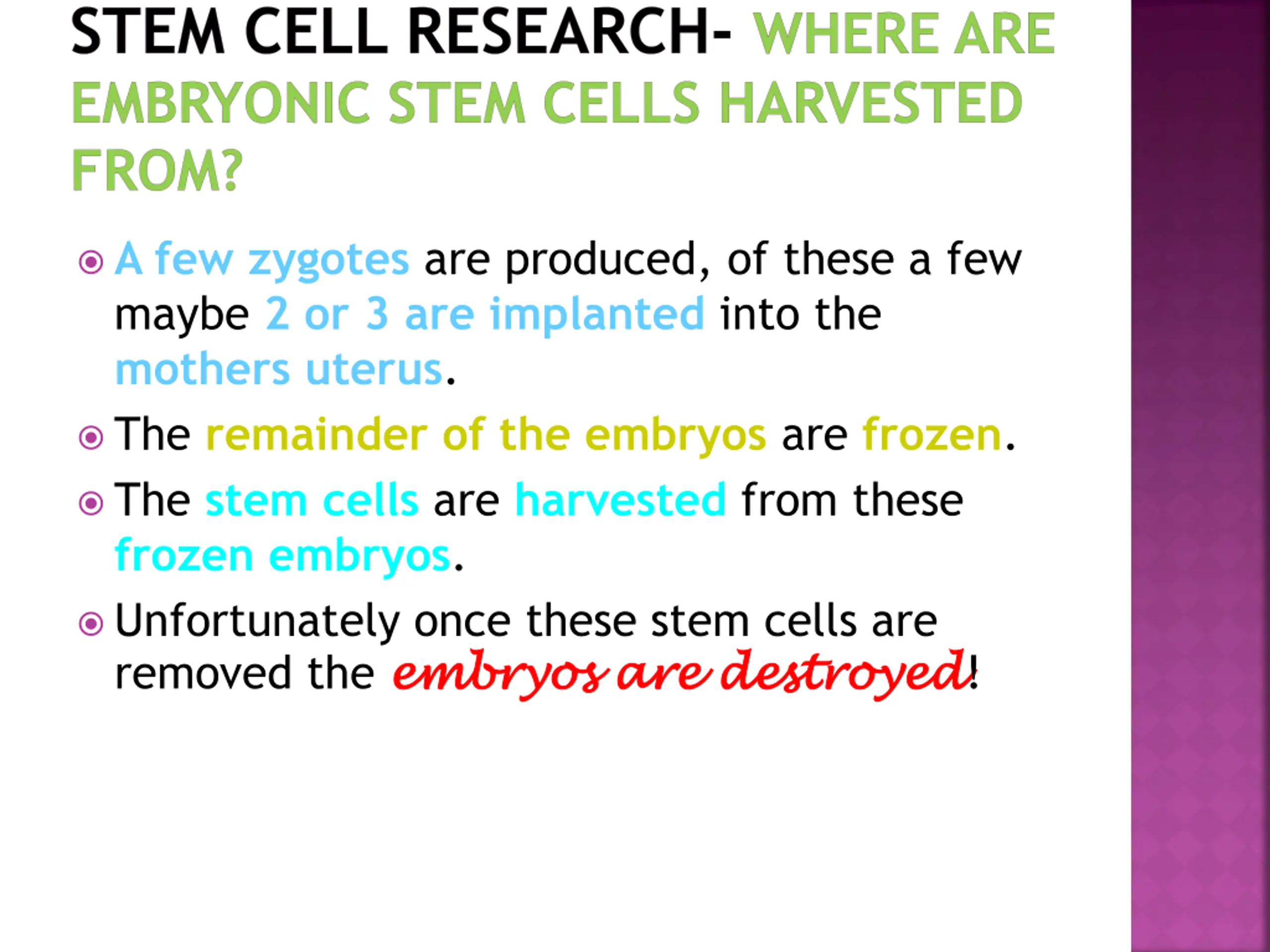 STEM CELL RESEARCH- WHERE ARE EMBRYONIC STEM CELLS HARVESTED FROM?

A few zygotes are produced, of these a few maybe 2 or 3 are implanted into the mothers uterus.

The remainder of the embryos are frozen.

The stem cells are harvested from these frozen embryos.

Unfortunately once these stem cells are removed the embryos are destroyed!